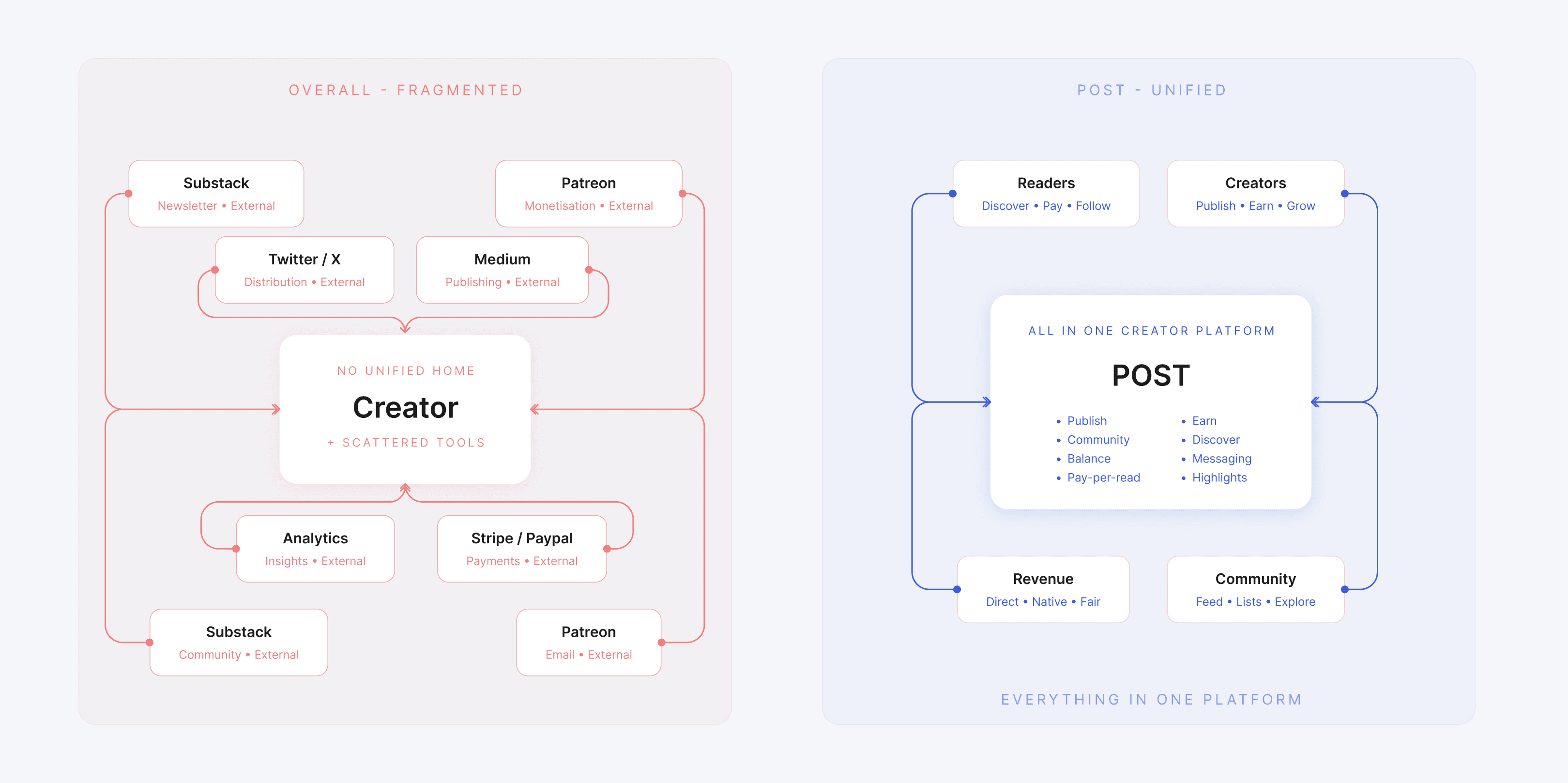 OVERALL - FRAGMENTED

Substack
Newsletter • External

Patreon
Monetisation • External

Twitter / X
Distribution • External

Medium
Publishing • External

NO UNIFIED HOME
Creator
+ SCATTERED TOOLS

Analytics
Insights • External

Stripe / Paypal
Payments • External

Substack
Community • External

Patreon
Email • External

POST - UNIFIED

Readers
Discover • Pay • Follow

Creators
Publish • Earn • Grow

ALL IN ONE CREATOR PLATFORM
POST

• Publish
• Community
• Balance
• Pay-per-read

• Earn
• Discover
• Messaging
• Highlights

Revenue
Direct • Native • Fair

Community
Feed • Lists • Explore

EVERYTHING IN ONE PLATFORM